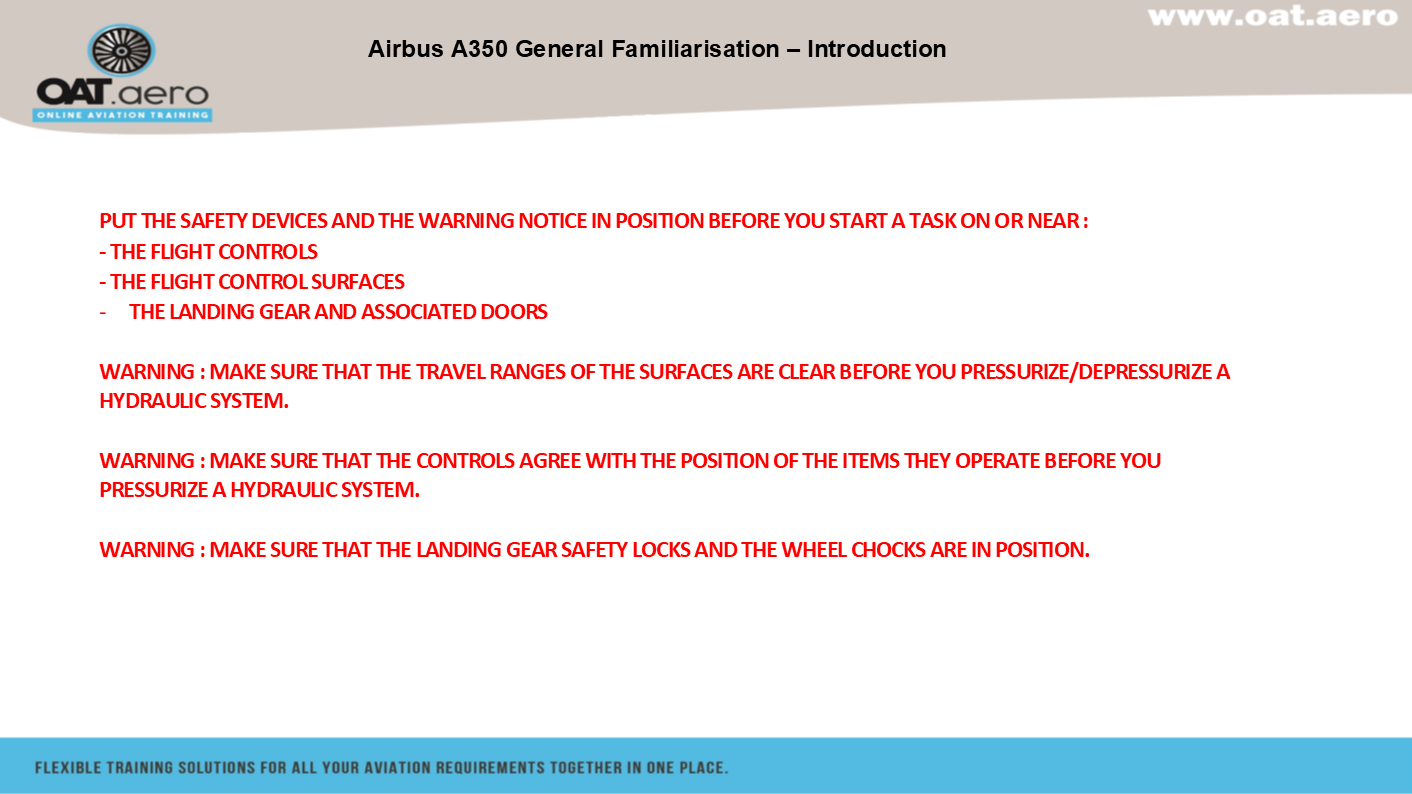 www.oat.aero

OAT.aero
ONLINE AVIATION TRAINING

Airbus A350 General Familiarisation – Introduction

PUT THE SAFETY DEVICES AND THE WARNING NOTICE IN POSITION BEFORE YOU START A TASK ON OR NEAR :
- THE FLIGHT CONTROLS
- THE FLIGHT CONTROL SURFACES
- THE LANDING GEAR AND ASSOCIATED DOORS

WARNING : MAKE SURE THAT THE TRAVEL RANGES OF THE SURFACES ARE CLEAR BEFORE YOU PRESSURIZE/DEPRESSURIZE A HYDRAULIC SYSTEM.

WARNING : MAKE SURE THAT THE CONTROLS AGREE WITH THE POSITION OF THE ITEMS THEY OPERATE BEFORE YOU PRESSURIZE A HYDRAULIC SYSTEM.

WARNING : MAKE SURE THAT THE LANDING GEAR SAFETY LOCKS AND THE WHEEL CHOCKS ARE IN POSITION.

FLEXIBLE TRAINING SOLUTIONS FOR ALL YOUR AVIATION REQUIREMENTS TOGETHER IN ONE PLACE.